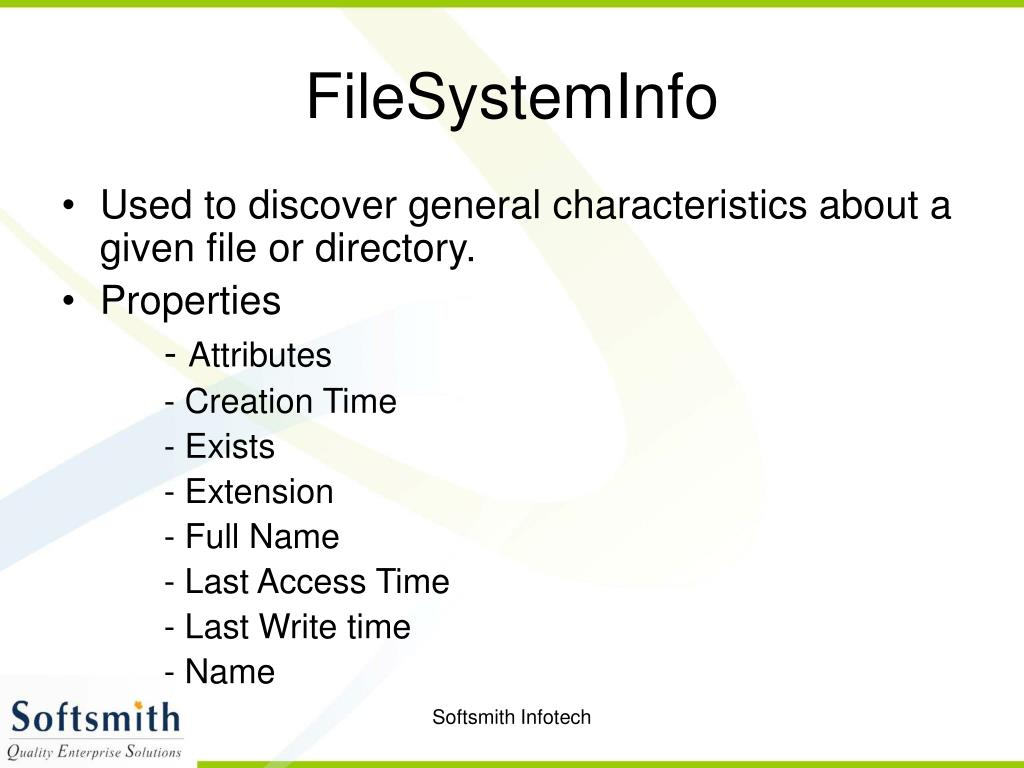 FileSystemInfo

• Used to discover general characteristics about a given file or directory.
• Properties
- Attributes
- Creation Time
- Exists
- Extension
- Full Name
- Last Access Time
- Last Write time
- Name

Softsmith
Quality Enterprise Solutions

Softsmith Infotech